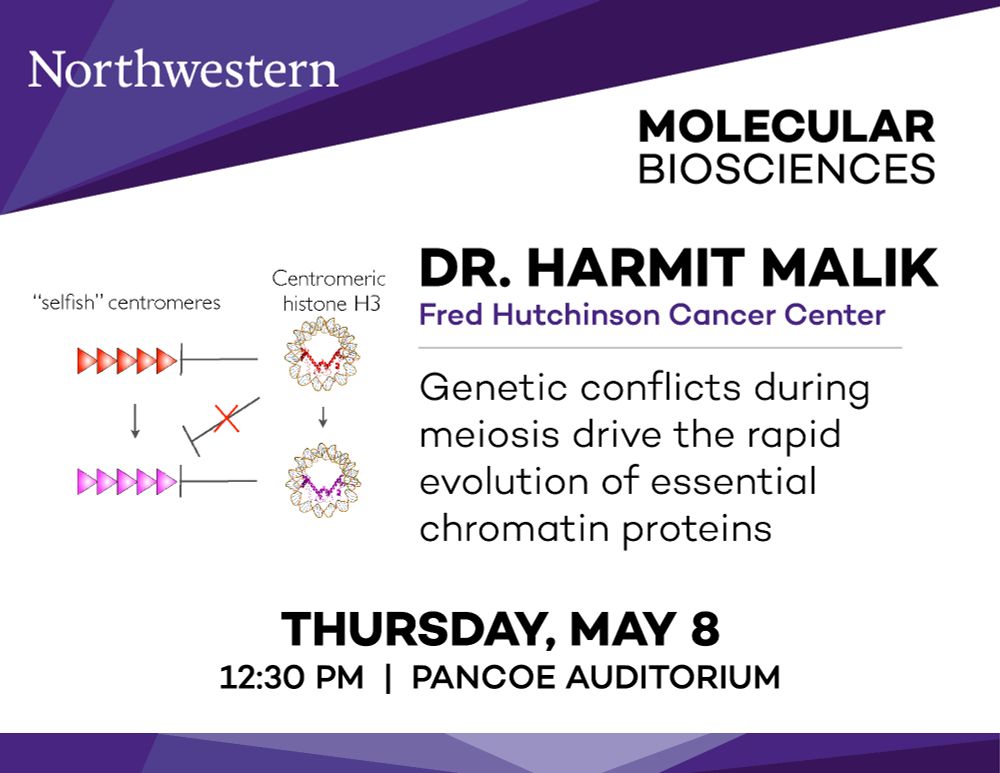 Northwestern

MOLECULAR
BIOSCIENCES

"selfish" centromeres

Centromeric histone H3

DR. HARMIT MALIK
Fred Hutchinson Cancer Center

Genetic conflicts during meiosis drive the rapid evolution of essential chromatin proteins

THURSDAY, MAY 8
12:30 PM | PANCOE AUDITORIUM